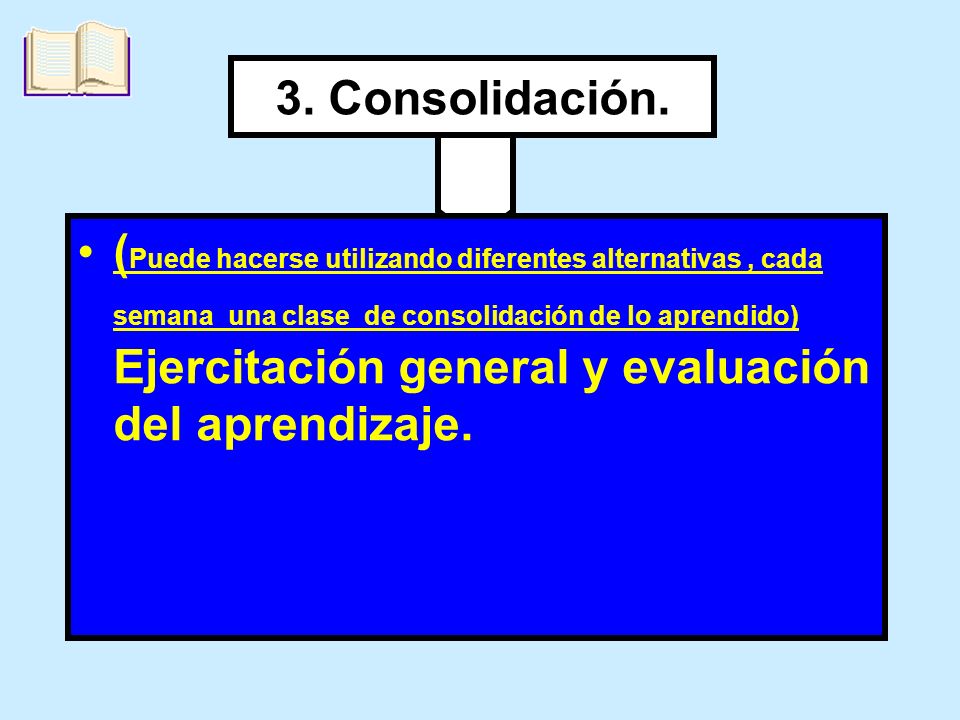 3. Consolidación.

• (Puede hacerse utilizando diferentes alternativas , cada semana una clase de consolidación de lo aprendido) Ejercitación general y evaluación del aprendizaje.